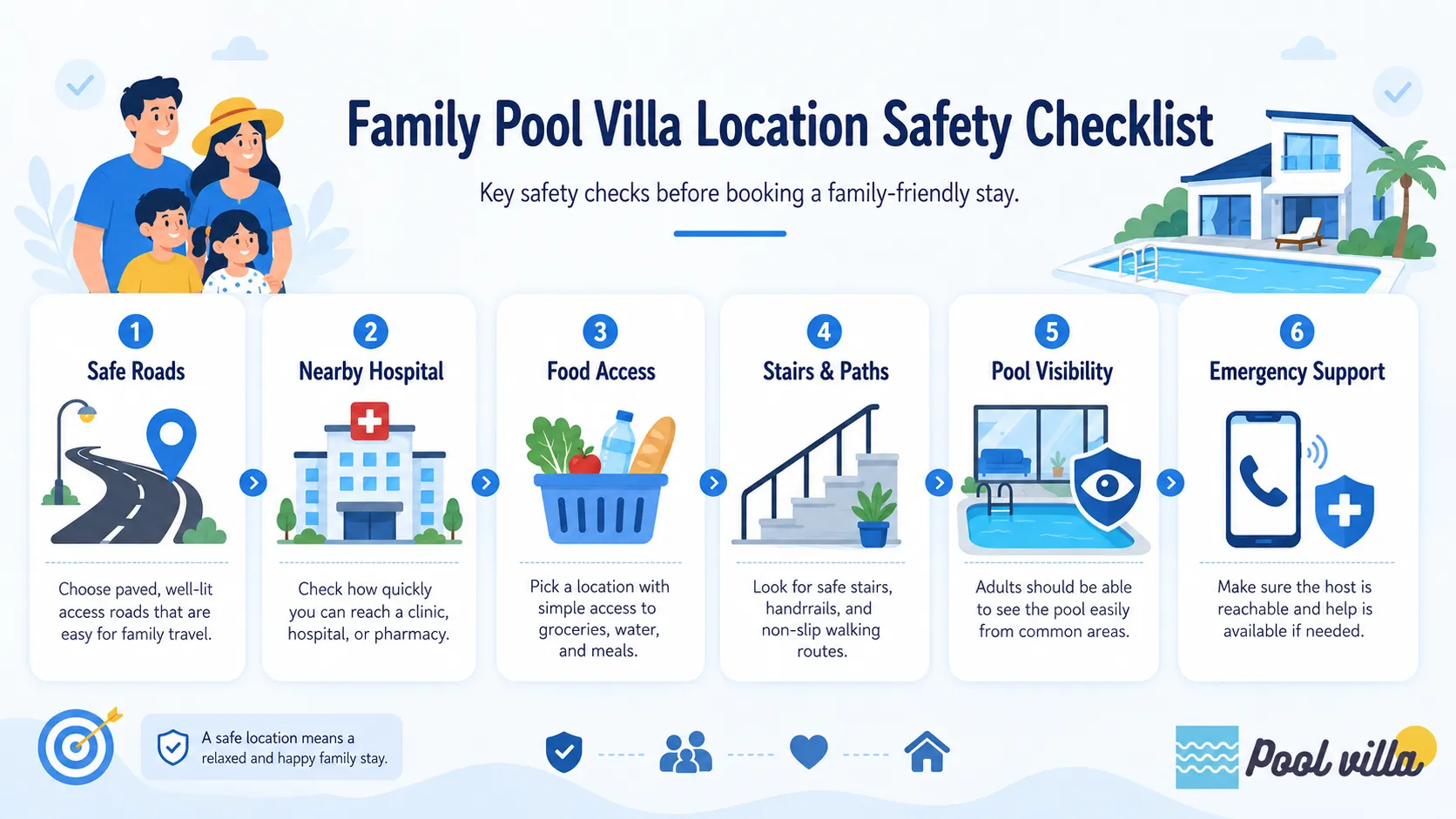 Family Pool Villa Location Safety Checklist

Key safety checks before booking a family-friendly stay.

1
Safe Roads
Choose paved, well-lit access roads that are easy for family travel.

2
Nearby Hospital
Check how quickly you can reach a clinic, hospital, or pharmacy.

3
Food Access
Pick a location with simple access to groceries, water, and meals.

4
Stairs & Paths
Look for safe stairs, handrails, and non-slip walking routes.

5
Pool Visibility
Adults should be able to see the pool easily from common areas.

6
Emergency Support
Make sure the host is reachable and help is available if needed.

A safe location means a relaxed and happy family stay.

Pool villa